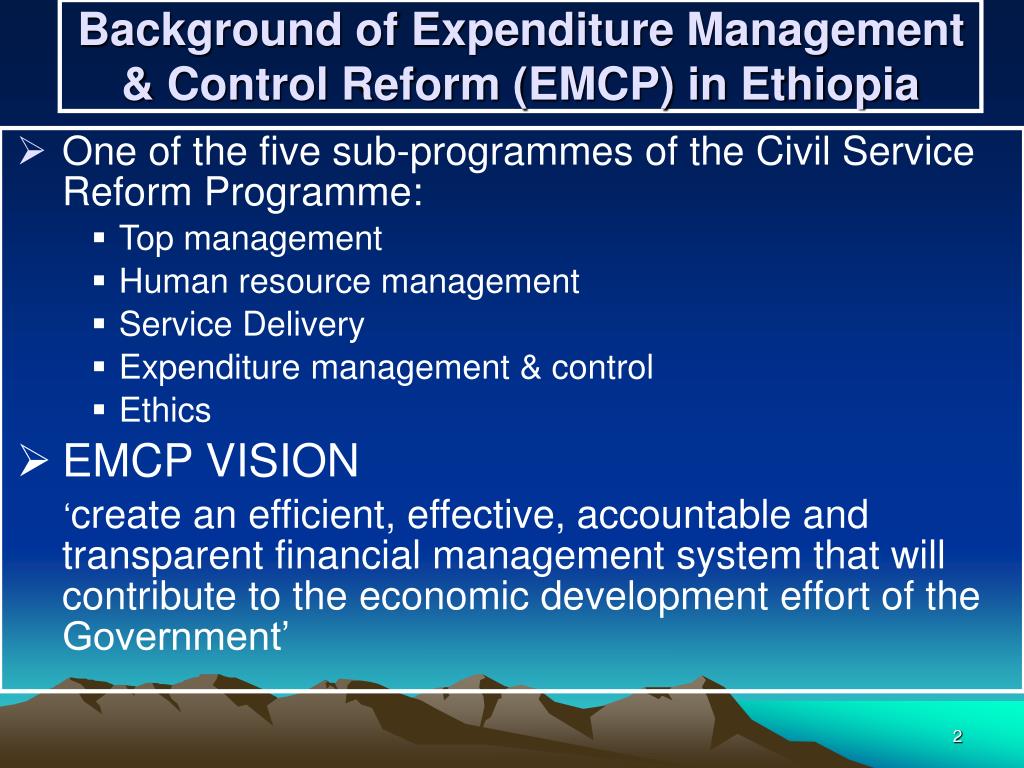 Background of Expenditure Management & Control Reform (EMCP) in Ethiopia

➢ One of the five sub-programmes of the Civil Service Reform Programme:
▪ Top management
▪ Human resource management
▪ Service Delivery
▪ Expenditure management & control
▪ Ethics

➢ EMCP VISION
‘create an efficient, effective, accountable and transparent financial management system that will contribute to the economic development effort of the Government’

2